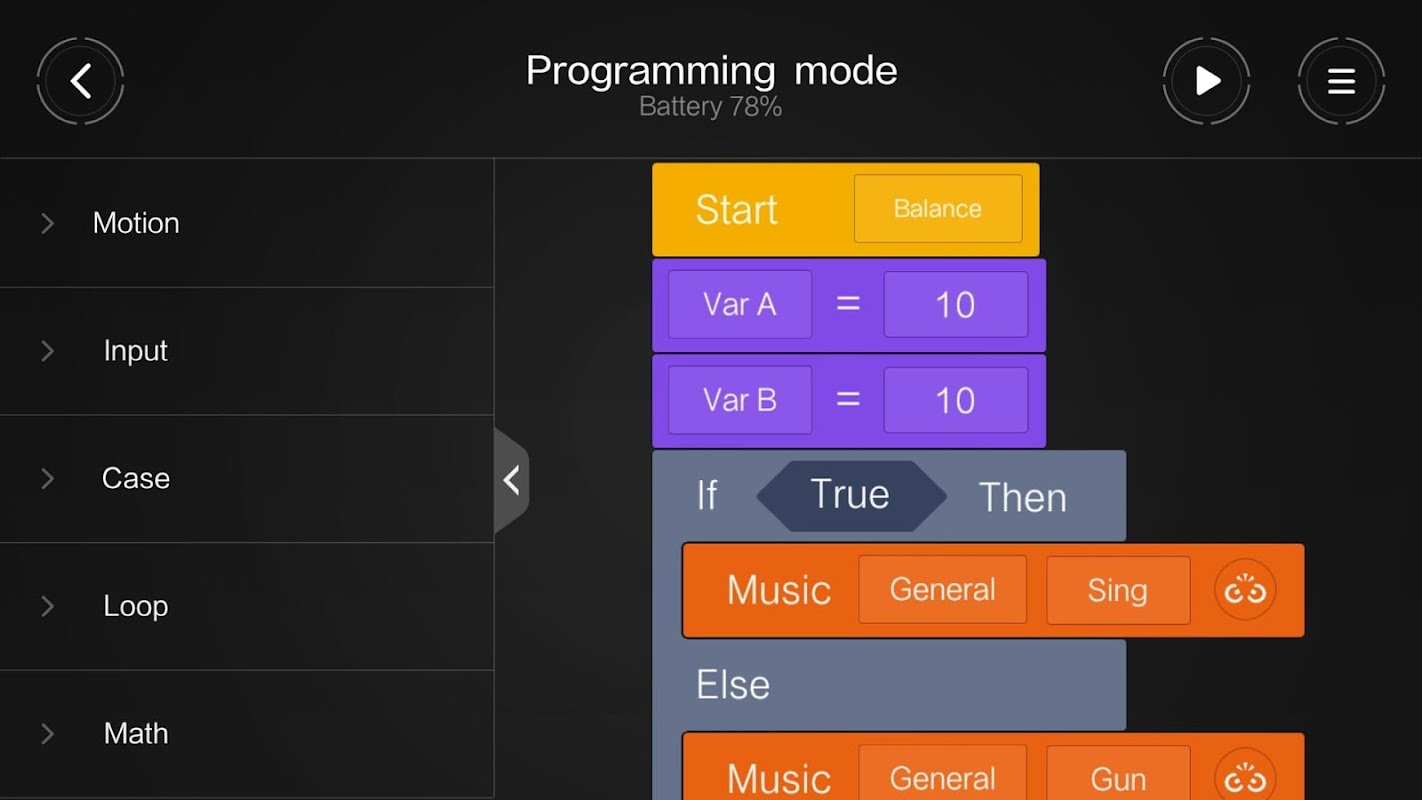 Programming mode
Battery 78%

Motion

Input

Case

Loop

Math

Start Balance

Var A = 10

Var B = 10

If True Then

Music General Sing

Else

Music General Gun